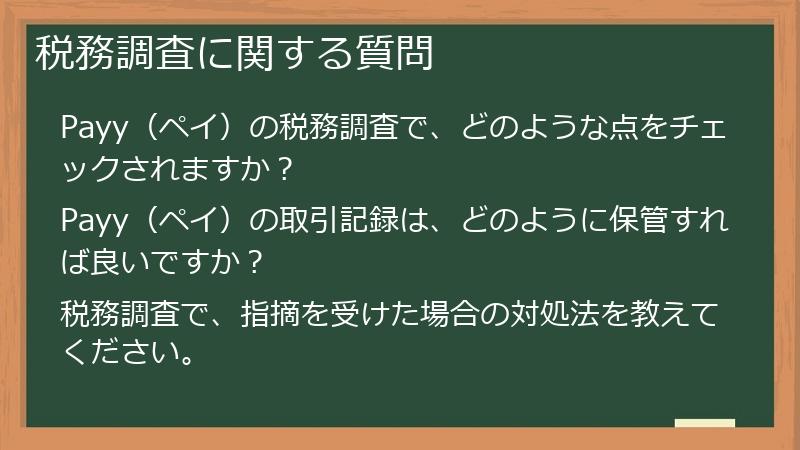 税務調査に関する質問

Payy（ペイ）の税務調査で、どのような点をチェックされますか？

Payy（ペイ）の取引記録は、どのように保管すれば良いですか？

税務調査で、指摘を受けた場合の対処法を教えてください。